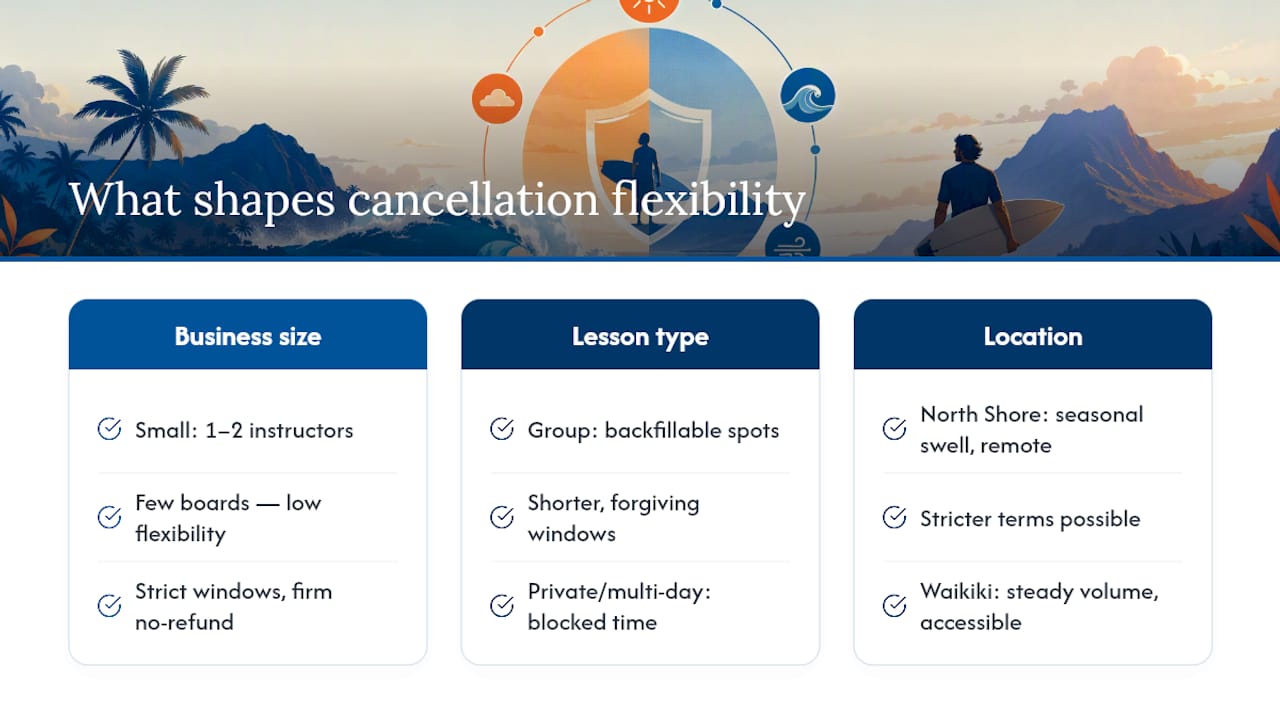 What shapes cancellation flexibility

Business size

Small: 1–2 instructors

Few boards — low flexibility

Strict windows, firm no-refund

Lesson type

Group: backfillable spots

Shorter, forgiving windows

Private/multi-day: blocked time

Location

North Shore: seasonal swell, remote

Stricter terms possible

Waikiki: steady volume, accessible